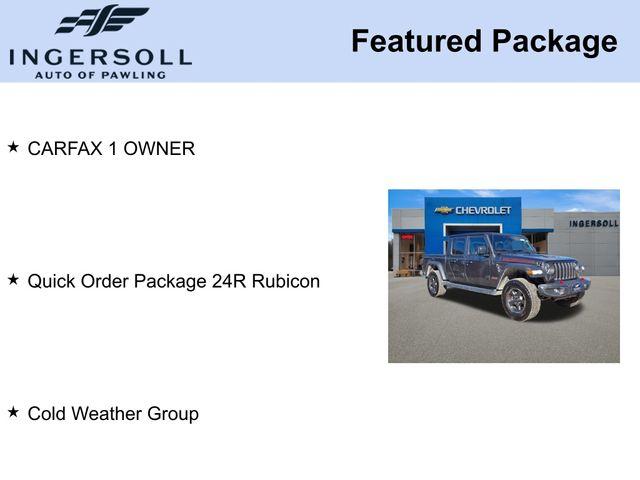 INGERSOLL
AUTO OF PAWLING

Featured Package

★ CARFAX 1 OWNER

★ Quick Order Package 24R Rubicon

★ Cold Weather Group

CHEVROLET

INGERSOLL